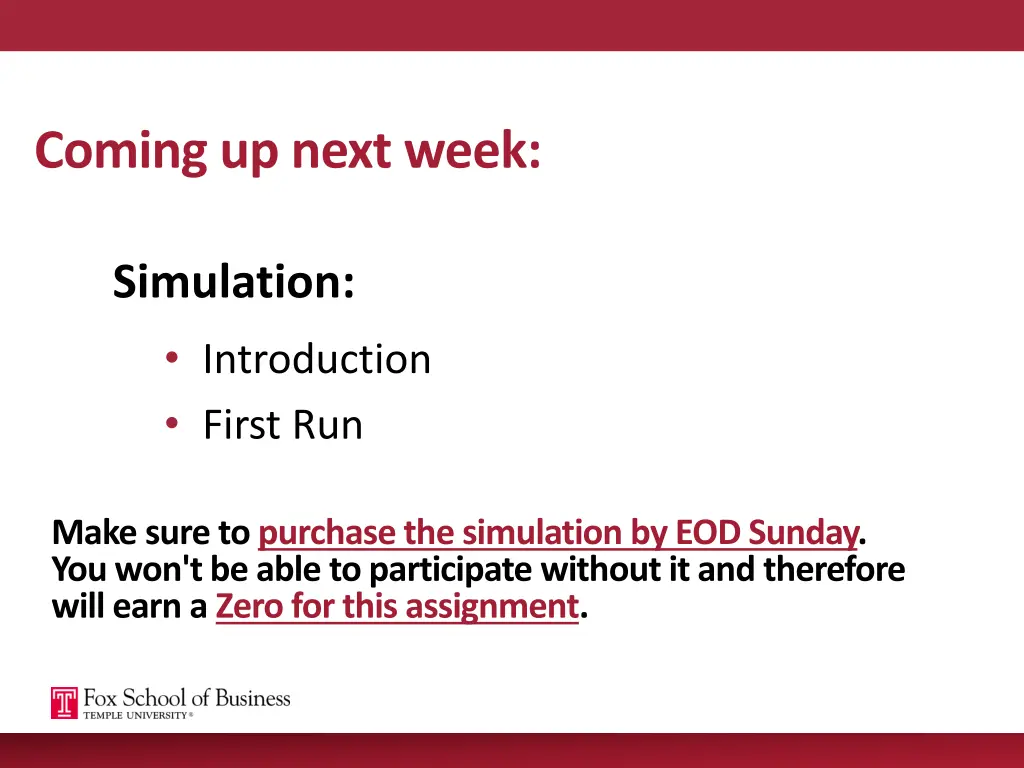 Coming up next week:

Simulation:

• Introduction
• First Run

Make sure to purchase the simulation by EOD Sunday. You won't be able to participate without it and therefore will earn a Zero for this assignment.

Fox School of Business
TEMPLE UNIVERSITY®